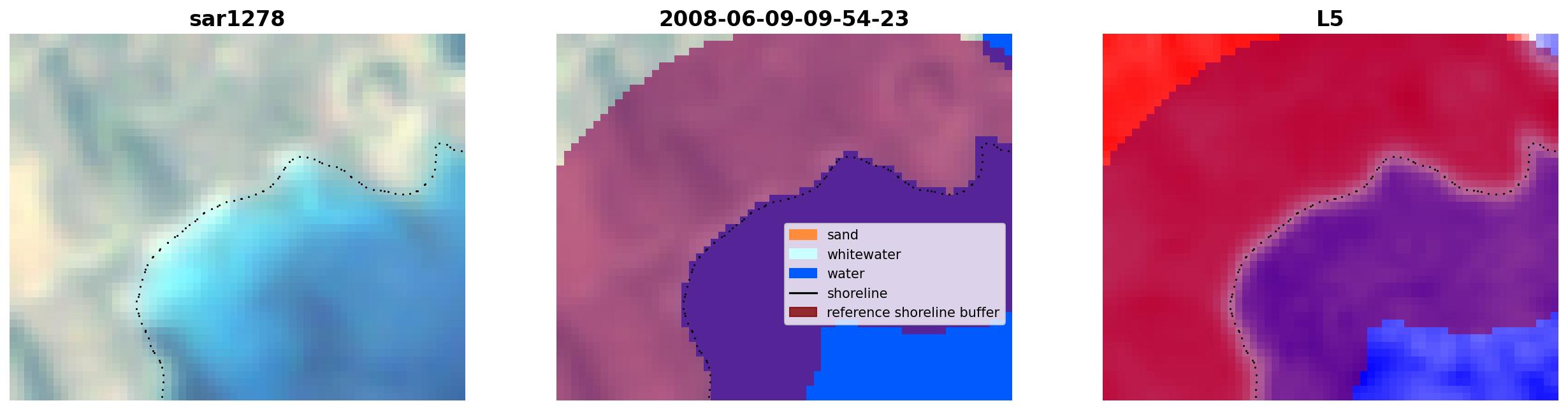 sar1278

2008-06-09-09-54-23

sand
whitewater
water
shoreline
reference shoreline buffer

L5